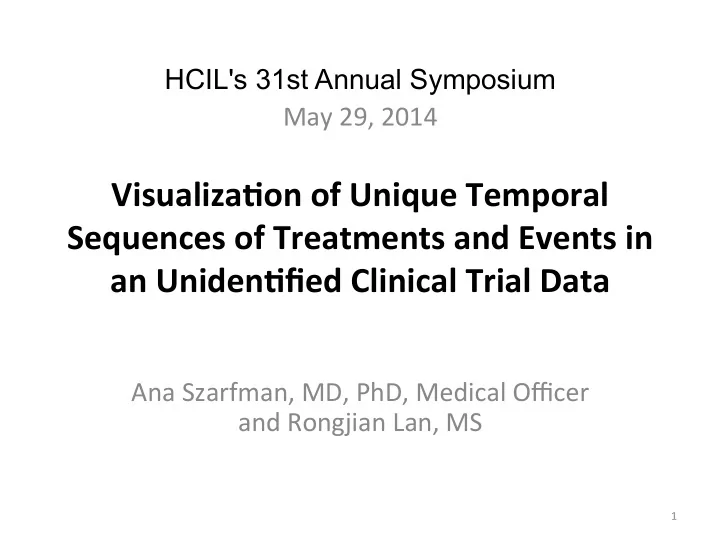 HCIL's 31st Annual Symposium
May 29, 2014

Visualization of Unique Temporal Sequences of Treatments and Events in an Unidentified Clinical Trial Data

Ana Szarfman, MD, PhD, Medical Officer
and Rongjian Lan, MS

1